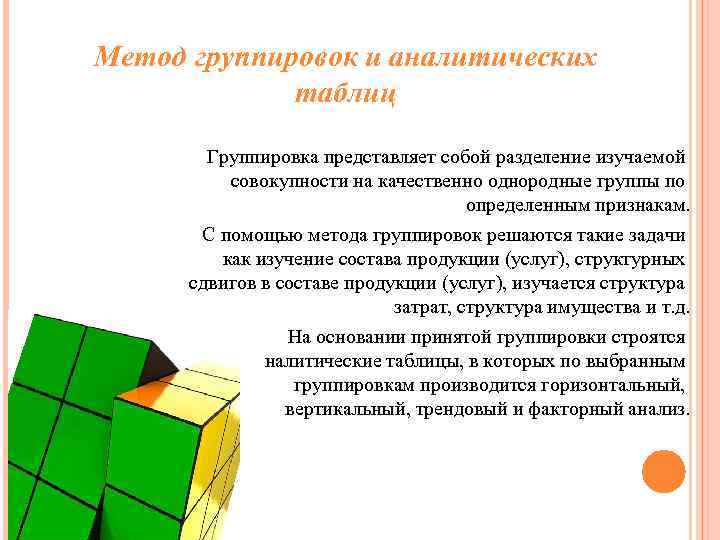 Метод группировок и аналитических таблиц

Группировка представляет собой разделение изучаемой совокупности на качественно однородные группы по определенным признакам.

С помощью метода группировок решаются такие задачи как изучение состава продукции (услуг), структурных сдвигов в составе продукции (услуг), изучается структура затрат, структура имущества и т.д.

На основании принятой группировки строятся налитические таблицы, в которых по выбранным группировкам производится горизонтальный, вертикальный, трендовый и факторный анализ.